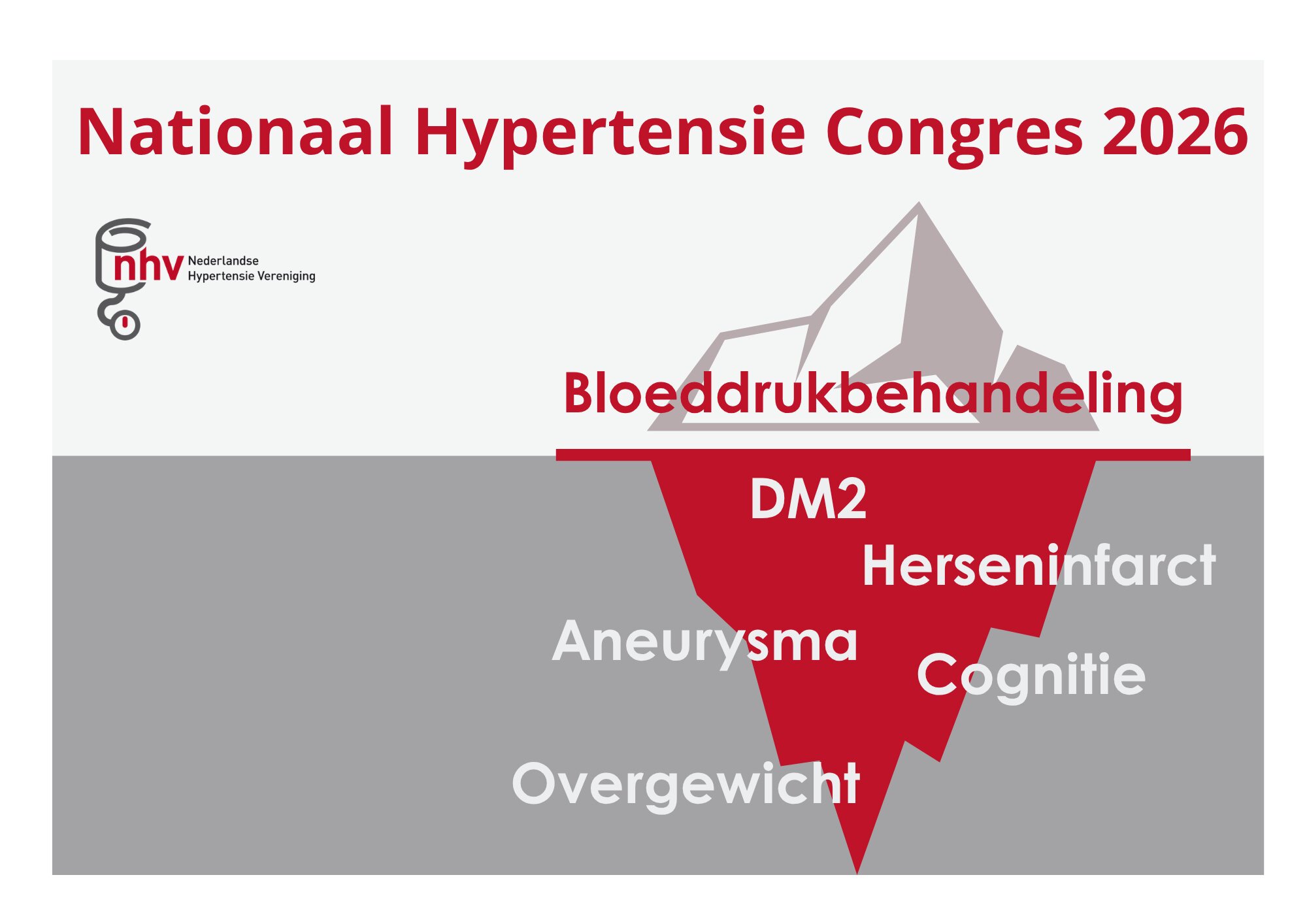 Nationaal Hypertensie Congres 2026

nhv Nederlandse Hypertensie Vereniging

Bloeddrukbehandeling

DM2

Herseninfarct

Aneurysma

Cognitie

Overgewicht